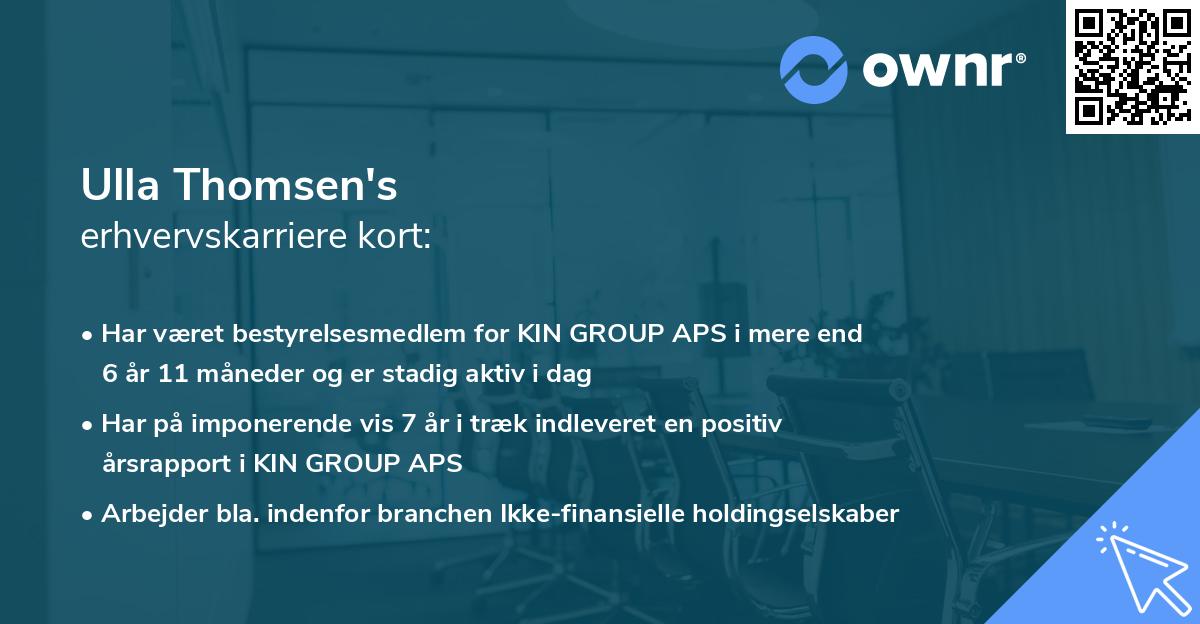 ownr®

Ulla Thomsen's
erhvervskarriere kort:

• Har været bestyrelsesmedlem for KIN GROUP APS i mere end 6 år 11 måneder og er stadig aktiv i dag

• Har på imponerende vis 7 år i træk indleveret en positiv årsrapport i KIN GROUP APS

• Arbejder bla. indenfor branchen Ikke-finansielle holdingselskaber